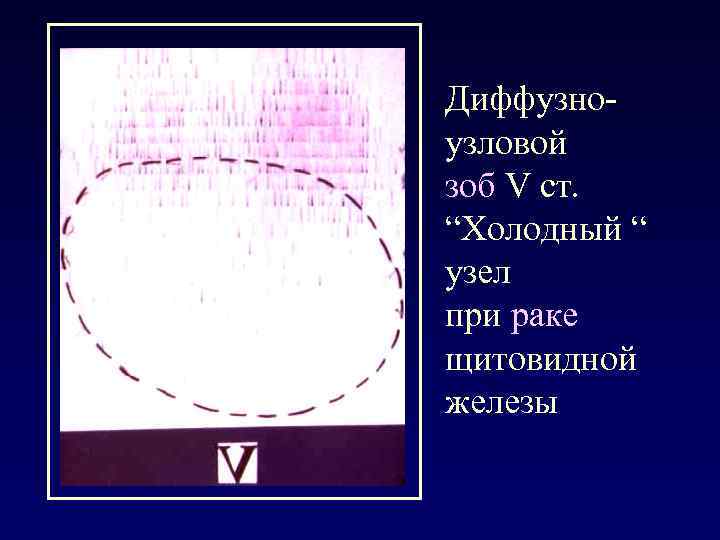 V

Диффузно-узловой зоб V ст. “Холодный “ узел при раке щитовидной железы